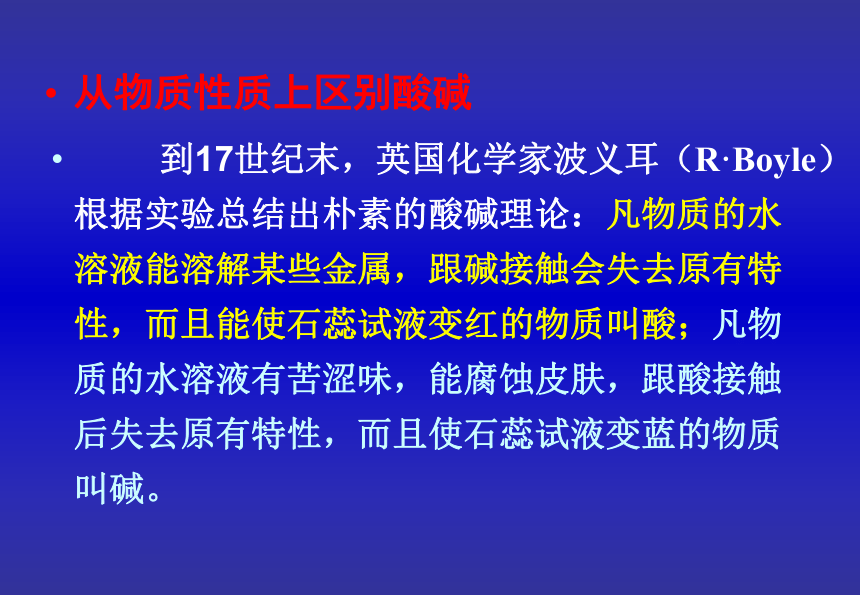 • 从物质性质上区别酸碱

• 到17世纪末，英国化学家波义耳（R·Boyle）根据实验总结出朴素的酸碱理论：凡物质的水溶液能溶解某些金属，跟碱接触会失去原有特性，而且能使石蕊试液变红的物质叫酸；凡物质的水溶液有苦涩味，能腐蚀皮肤，跟酸接触后失去原有特性，而且使石蕊试液变蓝的物质叫碱。